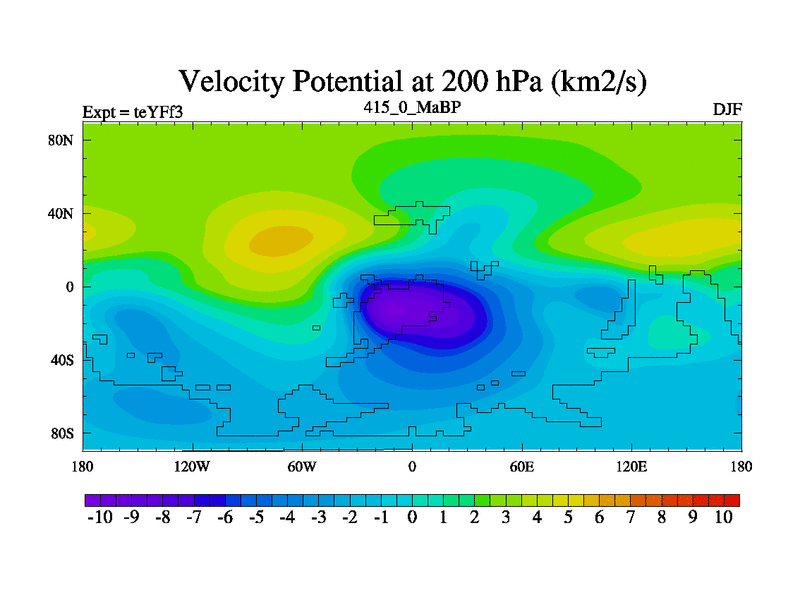 Velocity Potential at 200 hPa (km2/s)

Expt = teYFf3
415_0_MaBP
DJF

80N
40N
0
40S
80S

180
120W
60W
0
60E
120E
180

-10 -9 -8 -7 -6 -5 -4 -3 -2 -1 0 1 2 3 4 5 6 7 8 9 10